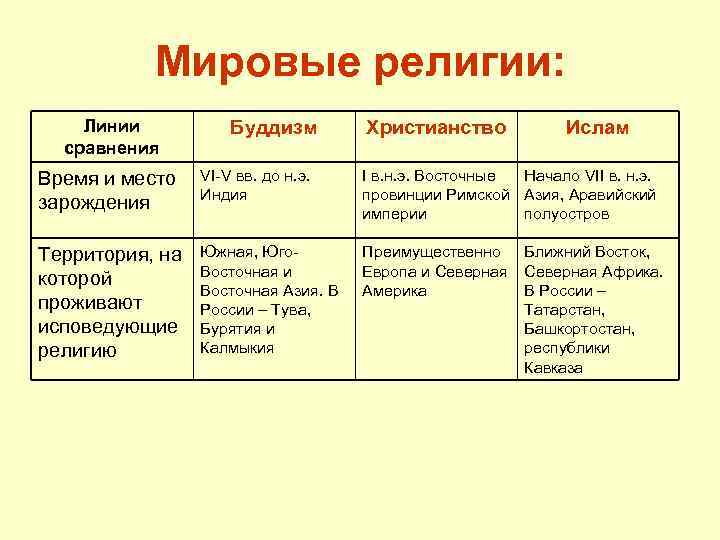 Мировые религии:

| Линии сравнения | Буддизм | Христианство | Ислам |
|---|---|---|---|
| Время и место зарождения | VI-V вв. до н.э. Индия | I в.н.э. Восточные провинции Римской империи | Начало VII в. н.э. Азия, Аравийский полуостров |
| Территория, на которой проживают исповедующие религию | Южная, Юго-Восточная и Восточная Азия. В России – Тува, Бурятия и Калмыкия | Преимущественно Европа и Северная Америка | Ближний Восток, Северная Африка. В России – Татарстан, Башкортостан, республики Кавказа |